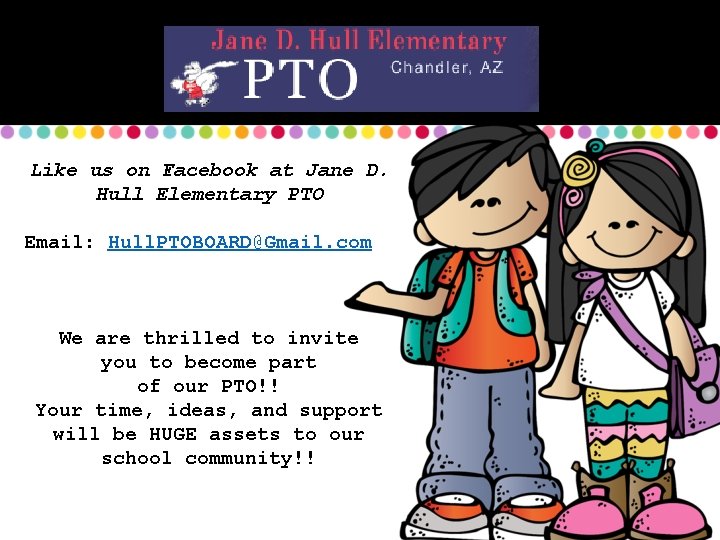 Jane D. Hull Elementary
PTO
Chandler, AZ

Like us on Facebook at Jane D. Hull Elementary PTO

Email: HullPTOBOARD@Gmail.com

We are thrilled to invite you to become part of our PTO!!
Your time, ideas, and support will be HUGE assets to our school community!!